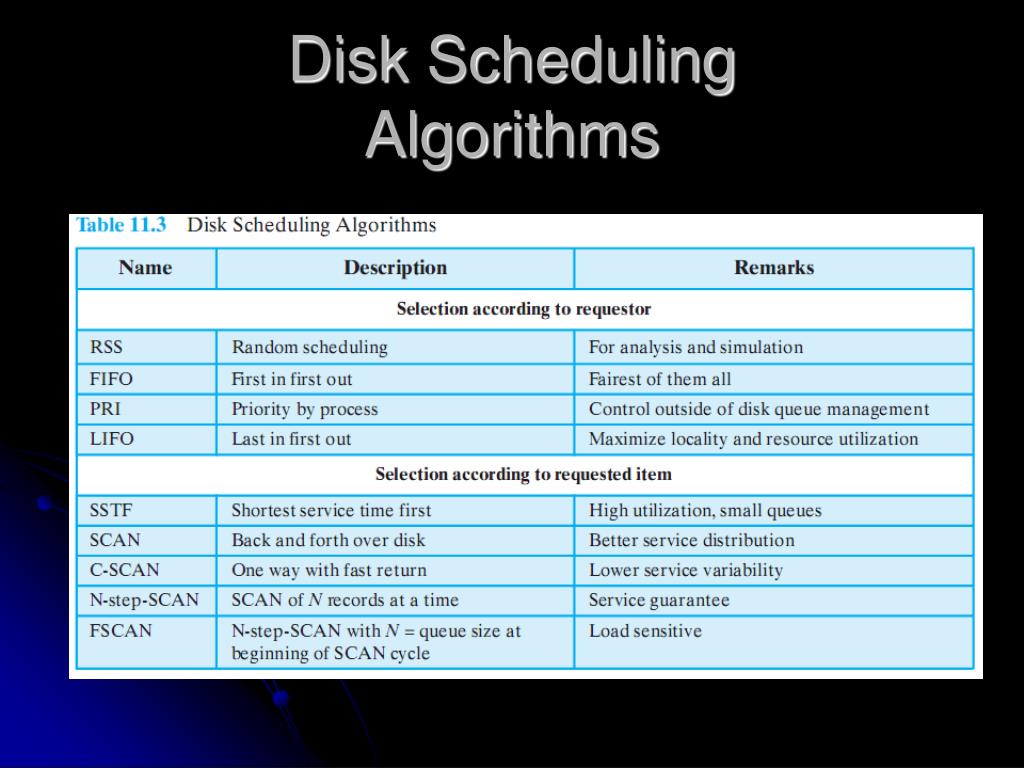 Disk Scheduling Algorithms

Table 11.3 Disk Scheduling Algorithms

| Name | Description | Remarks |
|---|---|---|
| Selection according to requestor | | |
| RSS | Random scheduling | For analysis and simulation |
| FIFO | First in first out | Fairest of them all |
| PRI | Priority by process | Control outside of disk queue management |
| LIFO | Last in first out | Maximize locality and resource utilization |
| Selection according to requested item | | |
| SSTF | Shortest service time first | High utilization, small queues |
| SCAN | Back and forth over disk | Better service distribution |
| C-SCAN | One way with fast return | Lower service variability |
| N-step-SCAN | SCAN of $N$ records at a time | Service guarantee |
| FSCAN | N-step-SCAN with $N$ = queue size at beginning of SCAN cycle | Load sensitive |